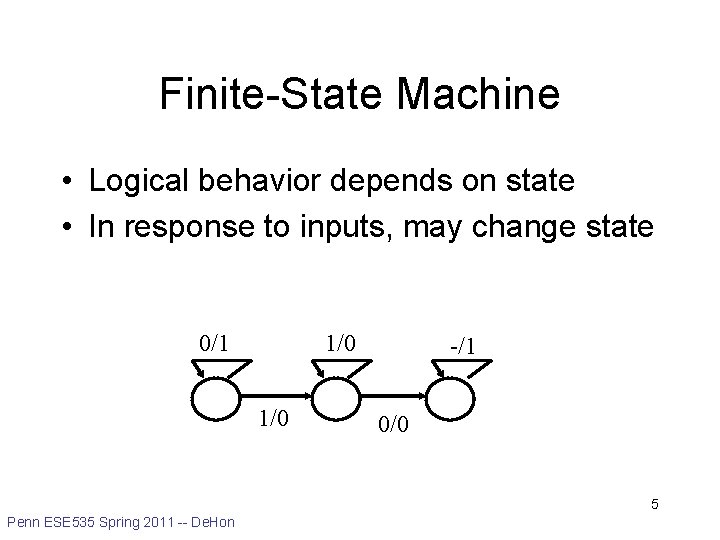 Finite-State Machine

• Logical behavior depends on state
• In response to inputs, may change state

0/1
1/0
-/1
1/0
0/0

5

Penn ESE535 Spring 2011 -- DeHon